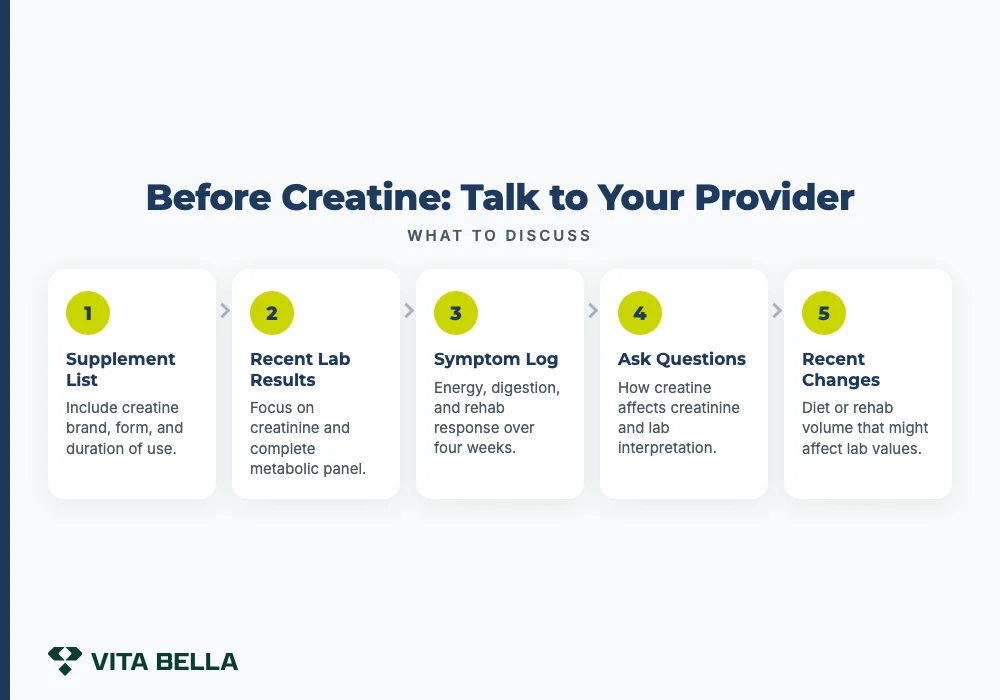 Before Creatine: Talk to Your Provider

WHAT TO DISCUSS

1

Supplement List

Include creatine brand, form, and duration of use.

2

Recent Lab Results

Focus on creatinine and complete metabolic panel.

3

Symptom Log

Energy, digestion, and rehab response over four weeks.

4

Ask Questions

How creatine affects creatinine and lab interpretation.

5

Recent Changes

Diet or rehab volume that might affect lab values.

VITA BELLA